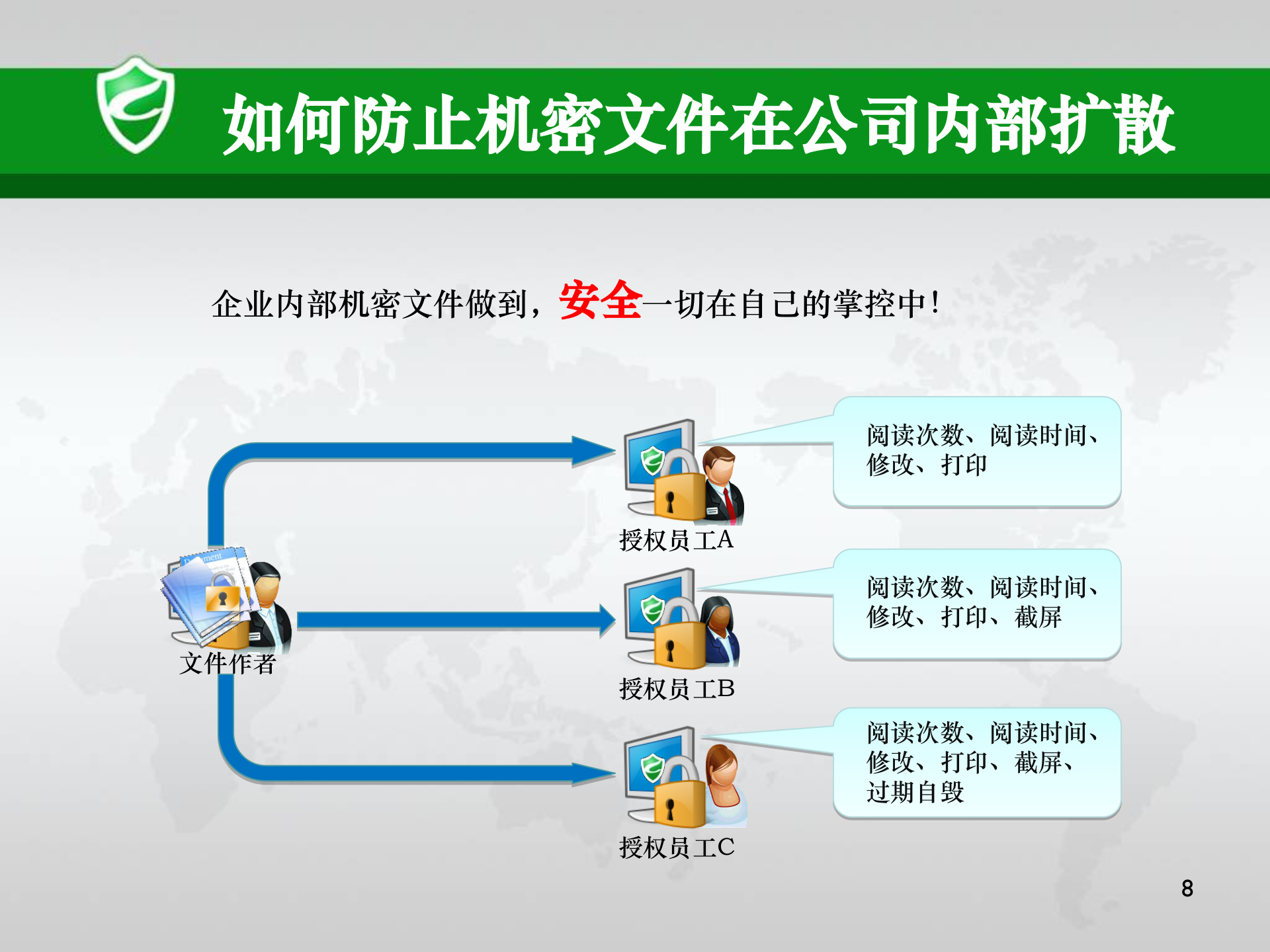 如何防止机密文件在公司内部扩散

企业内部机密文件做到，安全一切在自己的掌控中！

文件作者

授权员工A

阅读次数、阅读时间、修改、打印

授权员工B

阅读次数、阅读时间、修改、打印、截屏

授权员工C

阅读次数、阅读时间、修改、打印、截屏、过期自毁

8